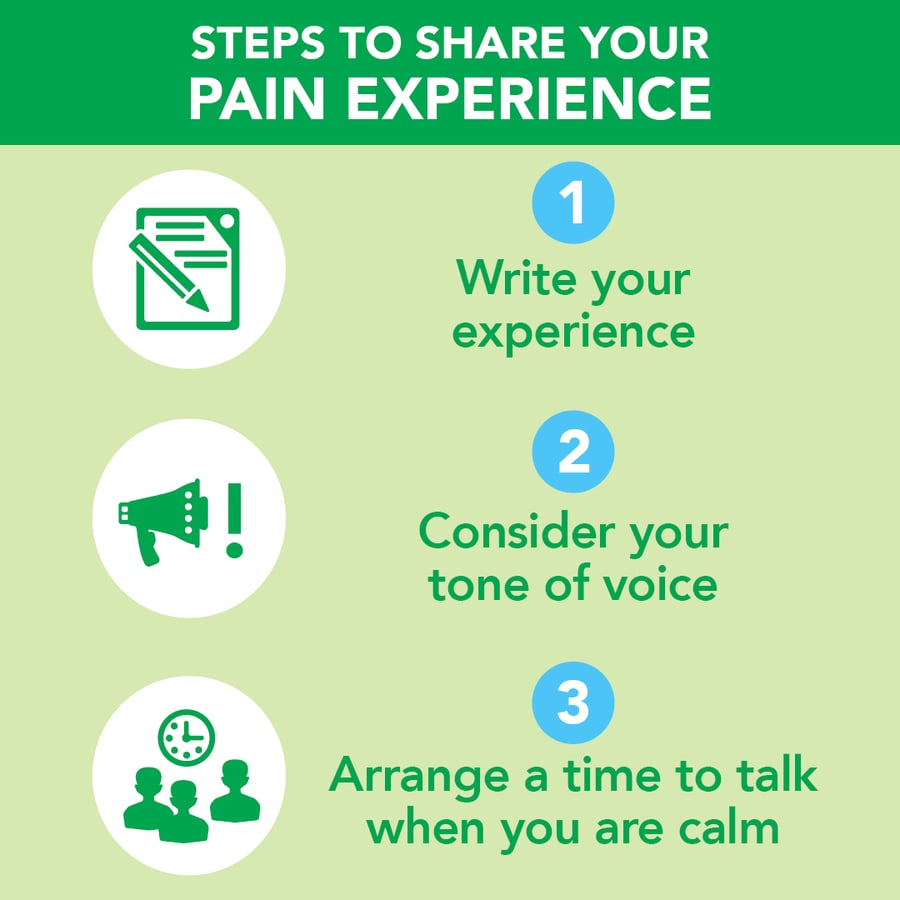 STEPS TO SHARE YOUR PAIN EXPERIENCE

1
Write your experience

2
Consider your tone of voice

3
Arrange a time to talk when you are calm